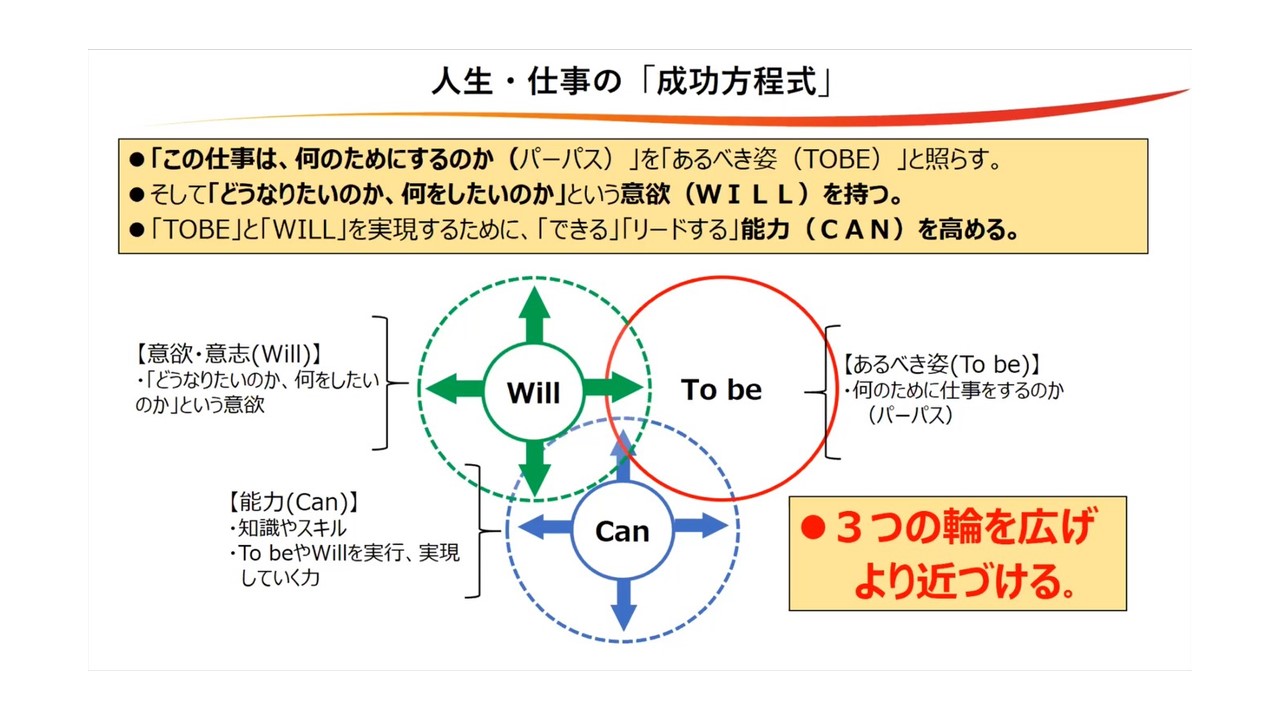 人生・仕事の「成功方程式」

●「この仕事は、何のためにするのか（パーパス）」を「あるべき姿（TOBE）」と照らす。
●そして「どうなりたいのか、何をしたいのか」という意欲（ＷＩＬＬ）を持つ。
●「TOBE」と「WILL」を実現するために、「できる」「リードする」能力（ＣＡＮ）を高める。

【意欲・意志(Will)】
・「どうなりたいのか、何をしたいのか」という意欲

Will

To be

【あるべき姿(To be)】
・何のために仕事をするのか（パーパス）

【能力(Can)】
・知識やスキル
・To beやWillを実行、実現していく力

Can

●３つの輪を広げより近づける。